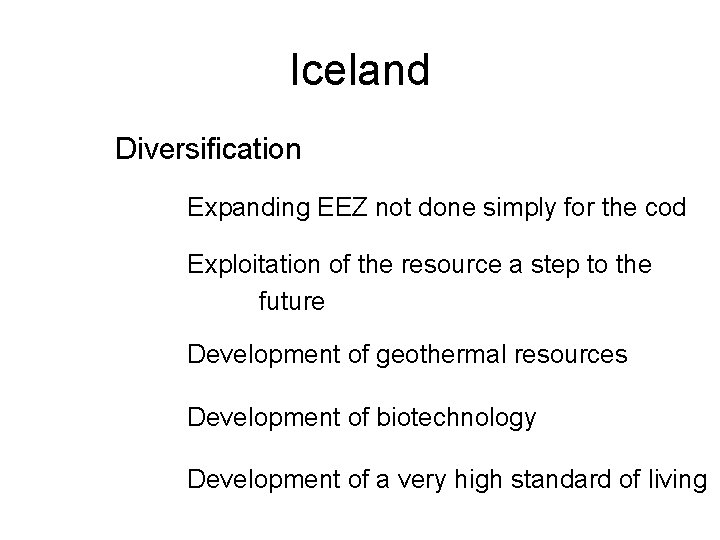 Iceland

Diversification

Expanding EEZ not done simply for the cod

Exploitation of the resource a step to the future

Development of geothermal resources

Development of biotechnology

Development of a very high standard of living